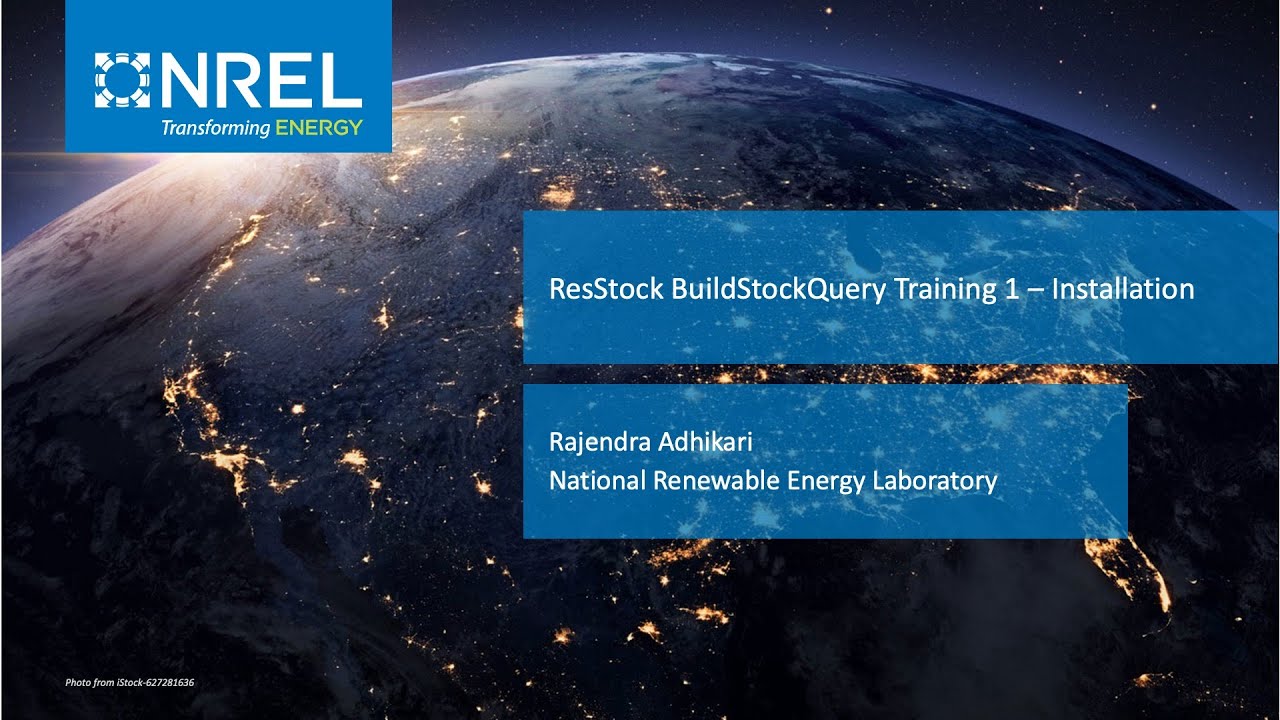 NREL
Transforming ENERGY

ResStock BuildStockQuery Training 1 – Installation

Rajendra Adhikari
National Renewable Energy Laboratory

Photo from iStock-627281636